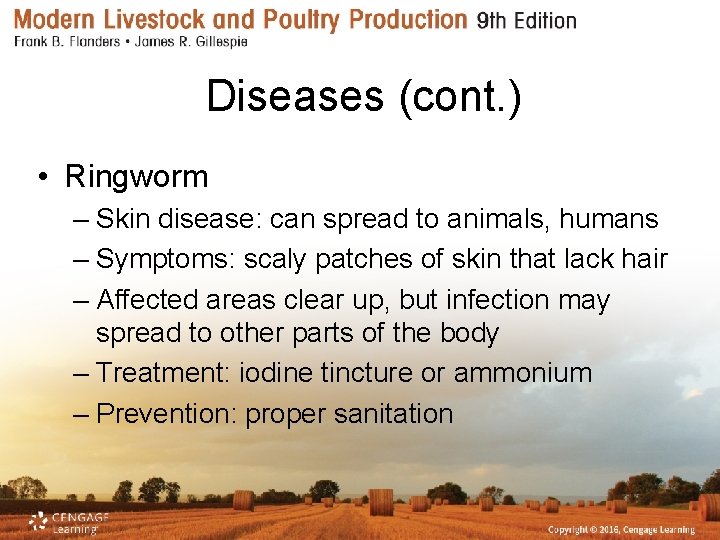 Modern Livestock and Poultry Production 9th Edition
Frank B. Flanders • James R. Gillespie

Diseases (cont.)

• Ringworm
– Skin disease: can spread to animals, humans
– Symptoms: scaly patches of skin that lack hair
– Affected areas clear up, but infection may spread to other parts of the body
– Treatment: iodine tincture or ammonium
– Prevention: proper sanitation

CENGAGE Learning

Copyright © 2016, Cengage Learning